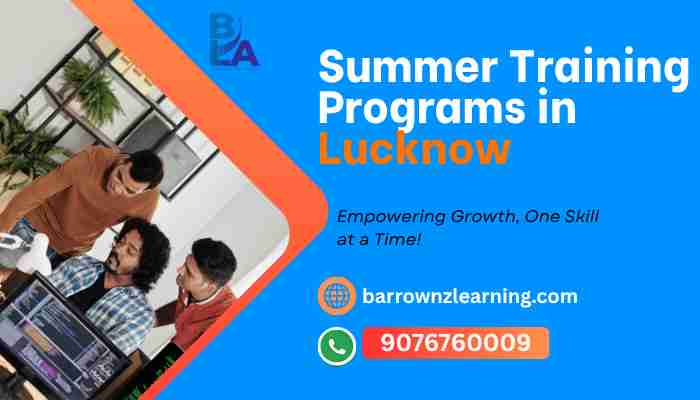 BLA

Summer Training Programs in Lucknow

Empowering Growth, One Skill at a Time!

barrownzlearning.com

9076760009